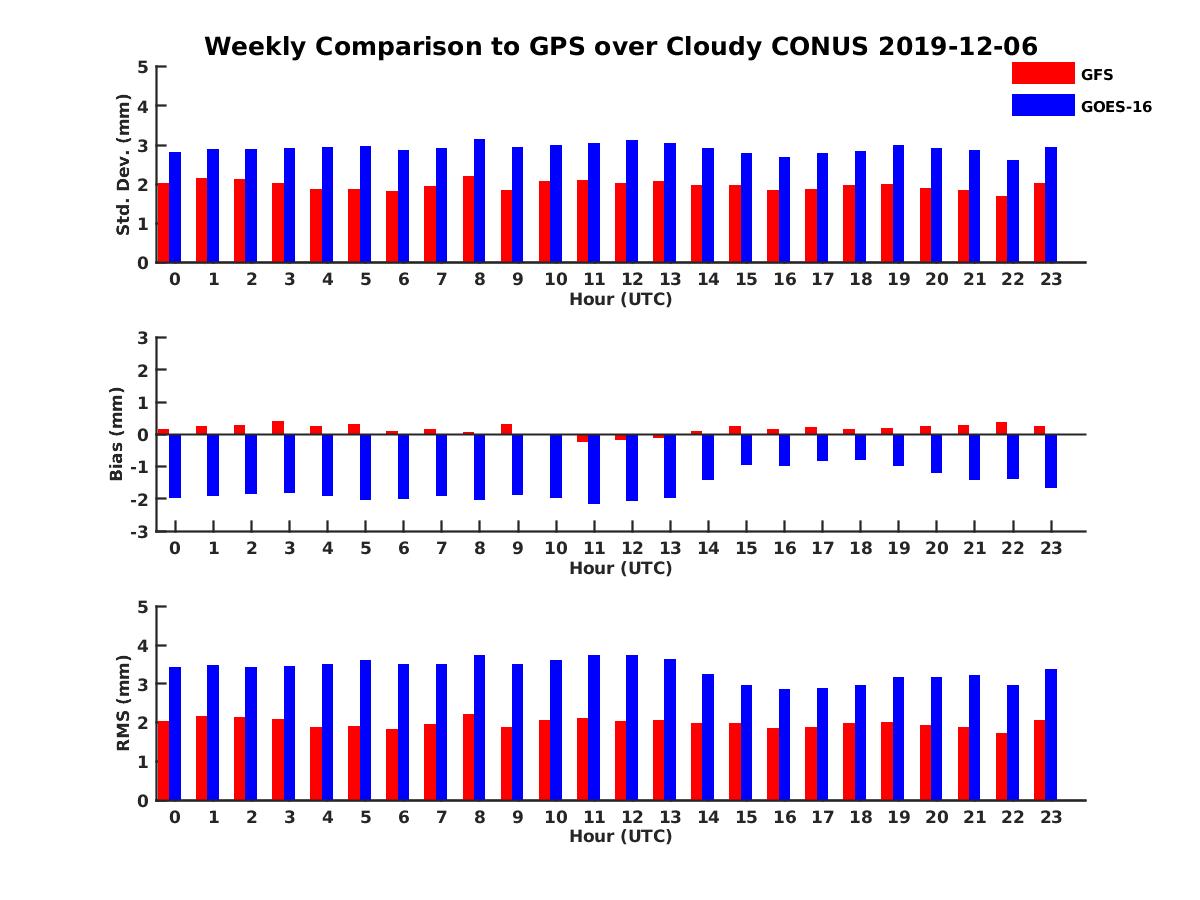 Weekly Comparison to GPS over Cloudy CONUS 2019-12-06

GFS
GOES-16

Std. Dev. (mm)
5
4
3
2
1
0
0 1 2 3 4 5 6 7 8 9 10 11 12 13 14 15 16 17 18 19 20 21 22 23
Hour (UTC)

Bias (mm)
3
2
1
0
-1
-2
-3
0 1 2 3 4 5 6 7 8 9 10 11 12 13 14 15 16 17 18 19 20 21 22 23
Hour (UTC)

RMS (mm)
5
4
3
2
1
0
0 1 2 3 4 5 6 7 8 9 10 11 12 13 14 15 16 17 18 19 20 21 22 23
Hour (UTC)